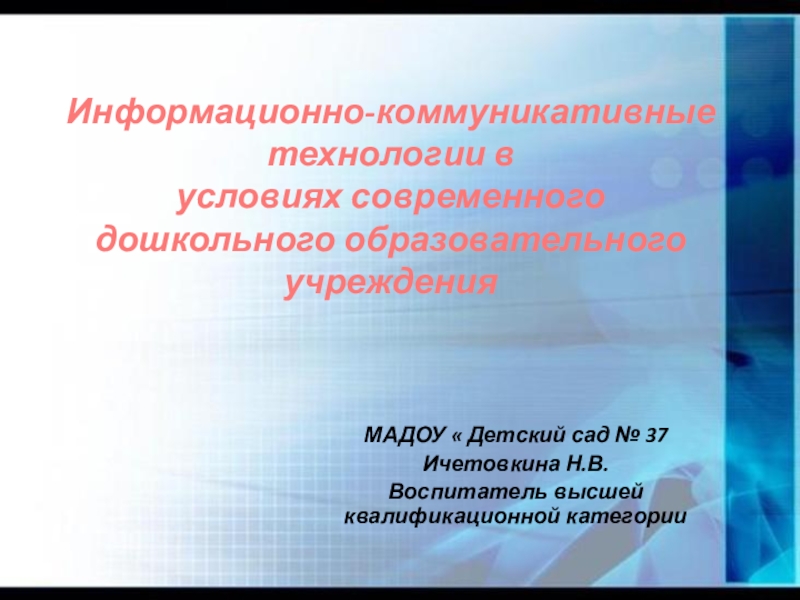 Информационно-коммуникативные технологии в условиях современного дошкольного образовательного учреждения

МАДОУ « Детский сад № 37
Ичетовкина Н.В.
Воспитатель высшей квалификационной категории